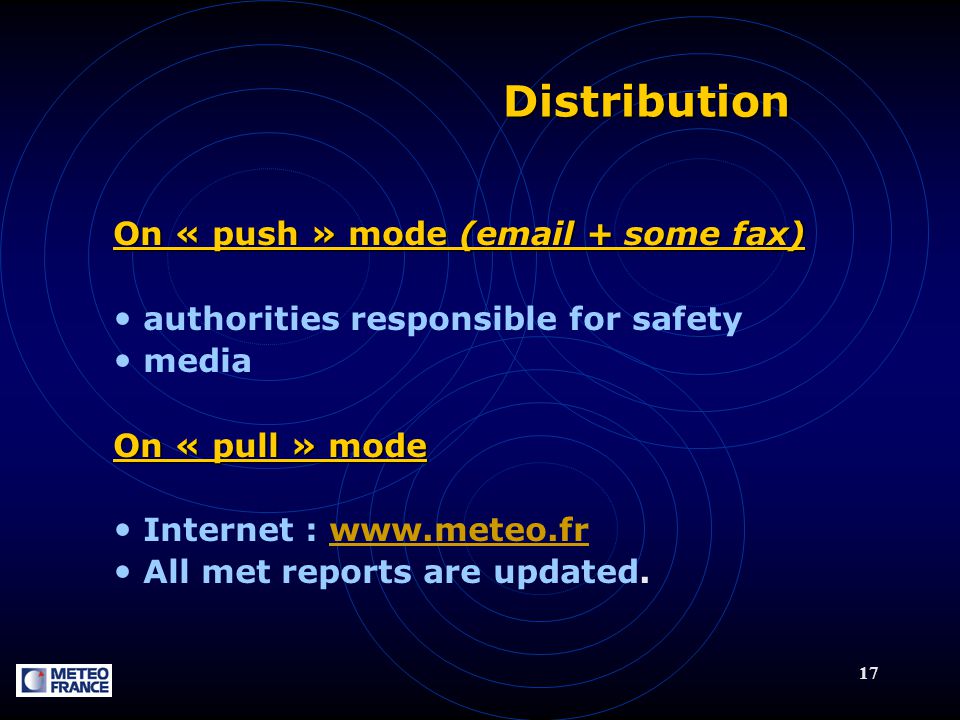 Distribution

On « push » mode (email + some fax)

• authorities responsible for safety
• media

On « pull » mode

• Internet : www.meteo.fr
• All met reports are updated.

METEO FRANCE

17